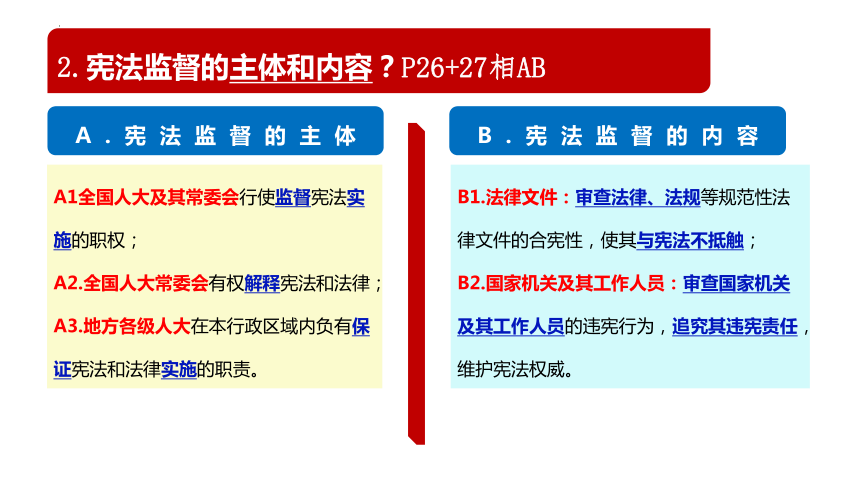 2. 宪法监督的主体和内容？P26+27相AB

A．宪法监督的主体

A1全国人大及其常委会行使监督宪法实施的职权；

A2.全国人大常委会有权解释宪法和法律；

A3.地方各级人大在本行政区域内负有保证宪法和法律实施的职责。

B．宪法监督的内容

B1.法律文件：审查法律、法规等规范性法律文件的合宪性，使其与宪法不抵触；

B2.国家机关及其工作人员：审查国家机关及其工作人员的违宪行为，追究其违宪责任，维护宪法权威。